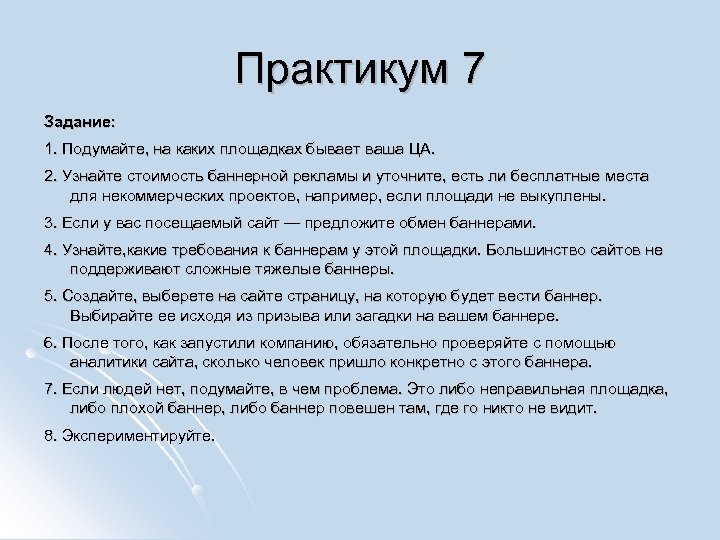 Практикум 7

Задание:

1. Подумайте, на каких площадках бывает ваша ЦА.

2. Узнайте стоимость баннерной рекламы и уточните, есть ли бесплатные места для некоммерческих проектов, например, если площади не выкуплены.

3. Если у вас посещаемый сайт — предложите обмен баннерами.

4. Узнайте,какие требования к баннерам у этой площадки. Большинство сайтов не поддерживают сложные тяжелые баннеры.

5. Создайте, выберете на сайте страницу, на которую будет вести баннер. Выбирайте ее исходя из призыва или загадки на вашем баннере.

6. После того, как запустили компанию, обязательно проверяйте с помощью аналитики сайта, сколько человек пришло конкретно с этого баннера.

7. Если людей нет, подумайте, в чем проблема. Это либо неправильная площадка, либо плохой баннер, либо баннер повешен там, где го никто не видит.

8. Экспериментируйте.